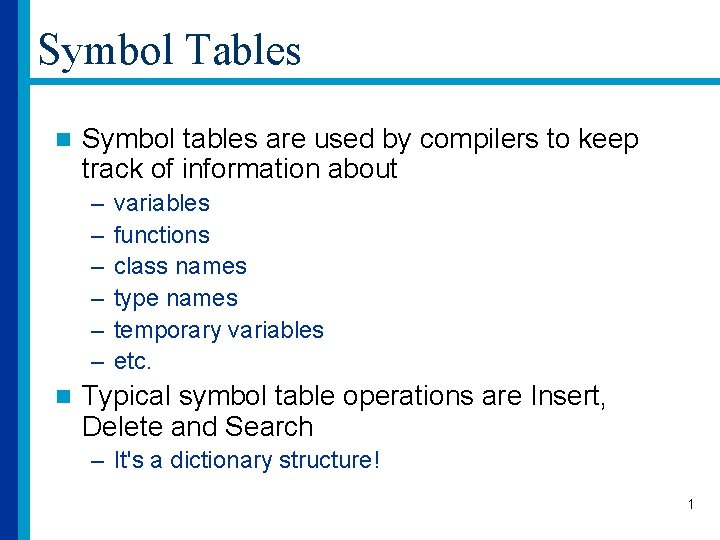 Symbol Tables

Symbol tables are used by compilers to keep track of information about

– variables
– functions
– class names
– type names
– temporary variables
– etc.

Typical symbol table operations are Insert, Delete and Search

– It's a dictionary structure!

1